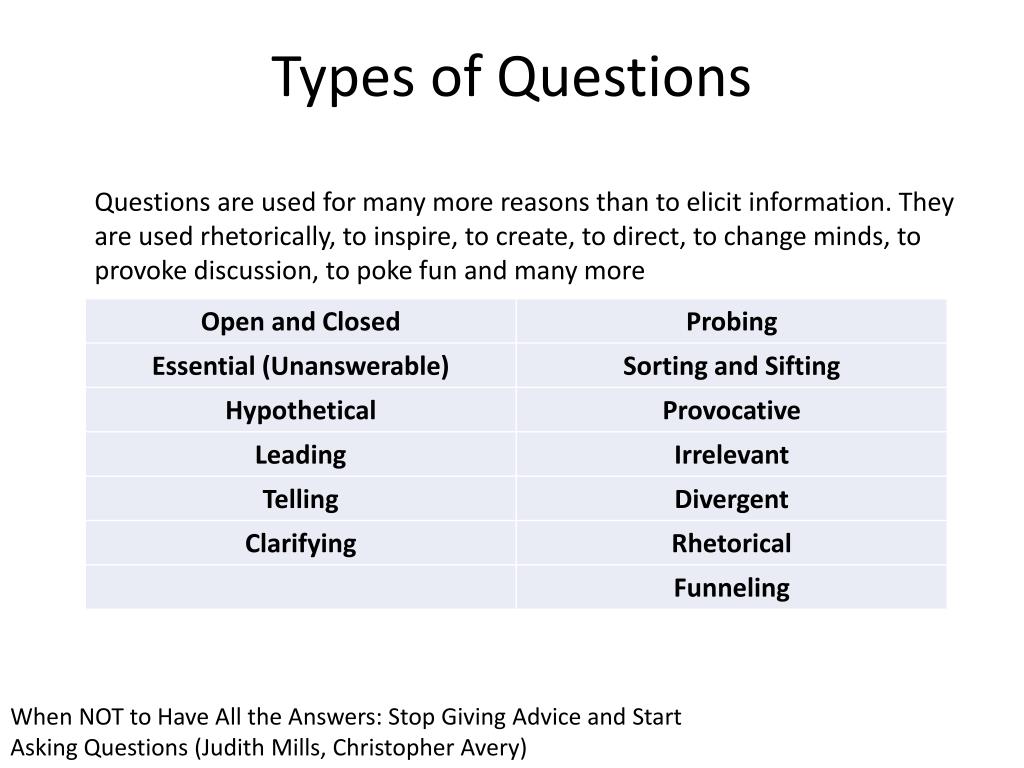 Types of Questions

Questions are used for many more reasons than to elicit information. They are used rhetorically, to inspire, to create, to direct, to change minds, to provoke discussion, to poke fun and many more

| Open and Closed | Probing |
|---|---|
| Essential (Unanswerable) | Sorting and Sifting |
| Hypothetical | Provocative |
| Leading | Irrelevant |
| Telling | Divergent |
| Clarifying | Rhetorical |
| | Funneling |

When NOT to Have All the Answers: Stop Giving Advice and Start Asking Questions (Judith Mills, Christopher Avery)